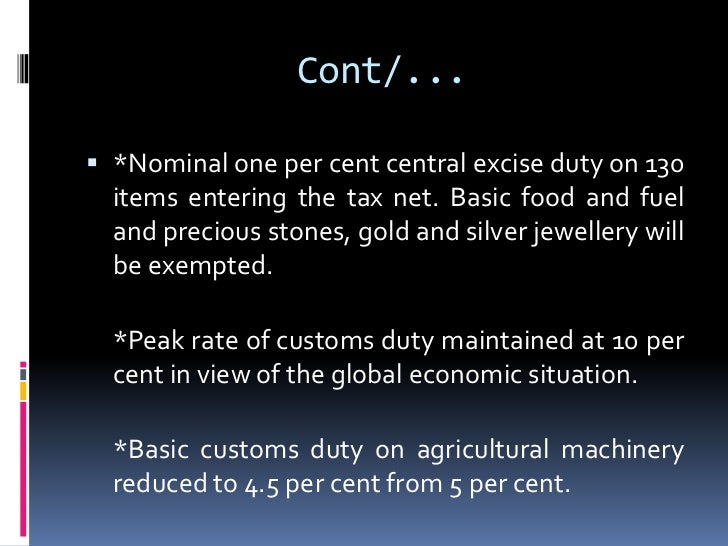 Cont/...

▪ *Nominal one per cent central excise duty on 130 items entering the tax net. Basic food and fuel and precious stones, gold and silver jewellery will be exempted.

*Peak rate of customs duty maintained at 10 per cent in view of the global economic situation.

*Basic customs duty on agricultural machinery reduced to 4.5 per cent from 5 per cent.